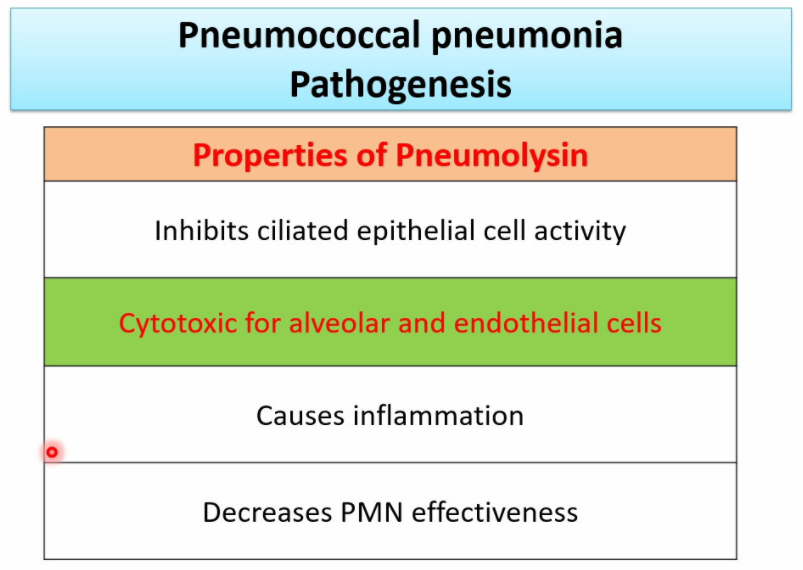 Pneumococcal pneumonia
Pathogenesis

| Properties of Pneumolysin |
|---|
| Inhibits ciliated epithelial cell activity |
| Cytotoxic for alveolar and endothelial cells |
| Causes inflammation |
| Decreases PMN effectiveness |